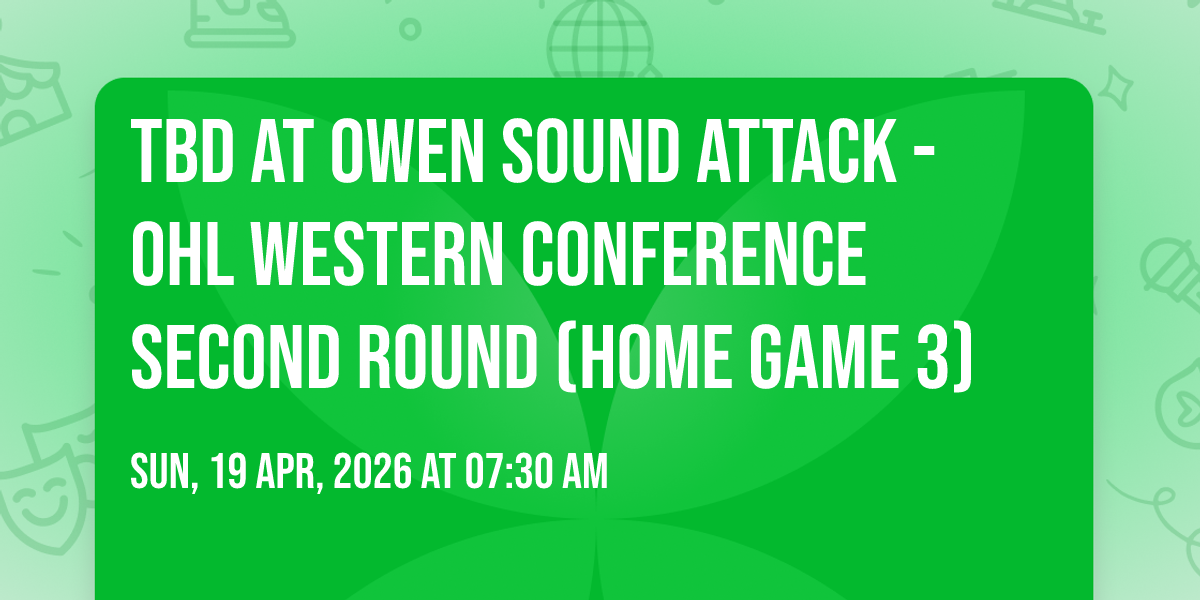 TBD AT OWEN SOUND ATTACK - OHL WESTERN CONFERENCE SECOND ROUND (HOME GAME 3)

SUN, 19 APR, 2026 AT 07:30 AM